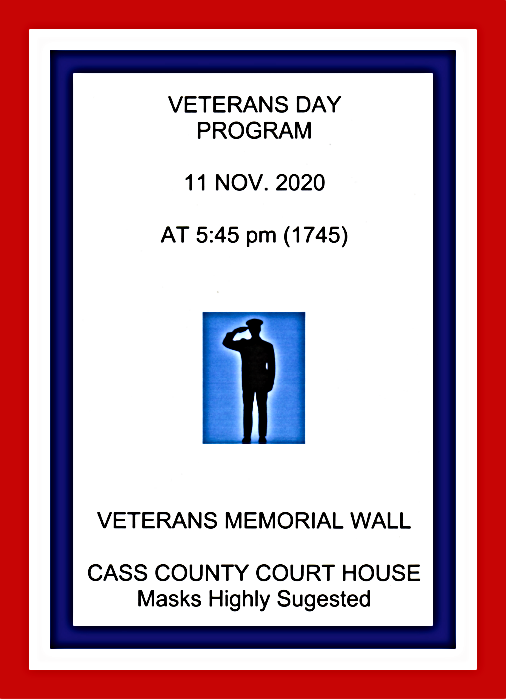 VETERANS DAY PROGRAM

11 NOV. 2020

AT 5:45 pm (1745)

VETERANS MEMORIAL WALL

CASS COUNTY COURT HOUSE
Masks Highly Sugested